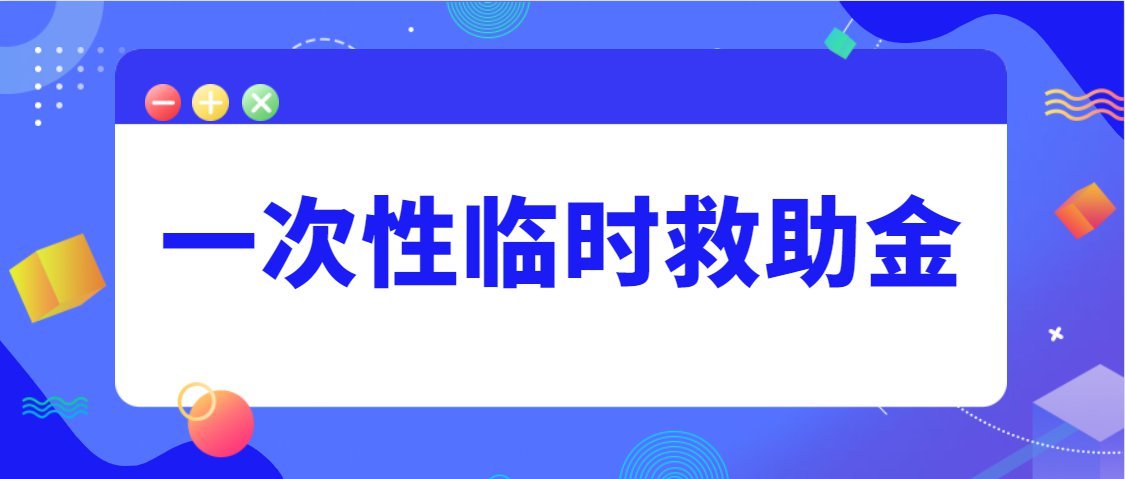 一次性临时救助金